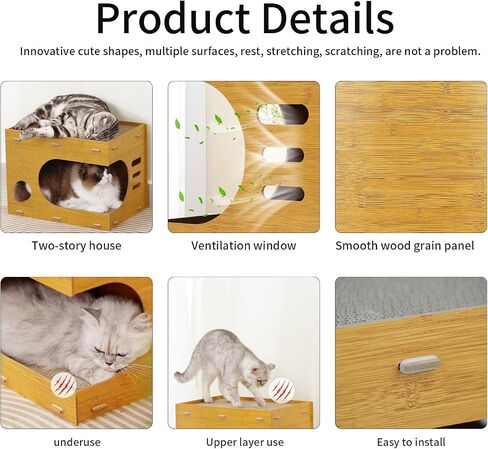 Product Details

Innovative cute shapes, multiple surfaces, rest, stretching, scratching, are not a problem.

Two-story house

Ventilation window

Smooth wood grain panel

underuse

Upper layer use

Easy to install